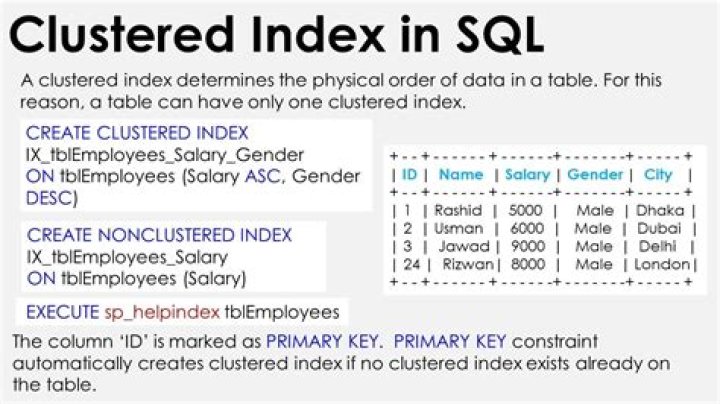 Clustered Index in SQL

A clustered index determines the physical order of data in a table. For this reason, a table can have only one clustered index.

CREATE CLUSTERED INDEX
IX_tblEmployees_Salary_Gender
ON tblEmployees (Salary ASC, Gender DESC)

CREATE NONCLUSTERED INDEX
IX_tblEmployees_Salary
ON tblEmployees (Salary)

EXECUTE sp_helpindex tblEmployees

| ID | Name | Salary | Gender | City |
|---|---|---|---|---|
| 1 | Rashid | 5000 | Male | Dhaka |
| 2 | Usman | 6000 | Male | Dubai |
| 3 | Jawad | 9000 | Male | Delhi |
| 24 | Rizwan | 8000 | Male | London |

The column 'ID' is marked as PRIMARY KEY. PRIMARY KEY constraint automatically creates clustered index if no clustered index exists already on the table.